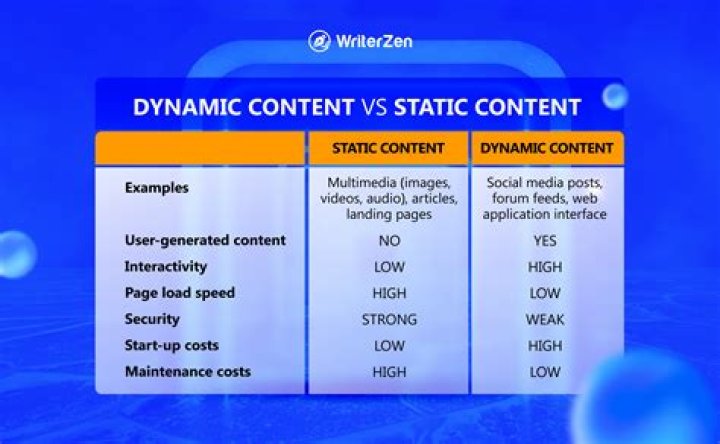 WriterZen

DYNAMIC CONTENT VS STATIC CONTENT

| | STATIC CONTENT | DYNAMIC CONTENT |
|---|---|---|
| Examples | Multimedia (images, videos, audio), articles, landing pages | Social media posts, forum feeds, web application interface |
| User-generated content | NO | YES |
| Interactivity | LOW | HIGH |
| Page load speed | HIGH | LOW |
| Security | STRONG | WEAK |
| Start-up costs | LOW | HIGH |
| Maintenance costs | HIGH | LOW |